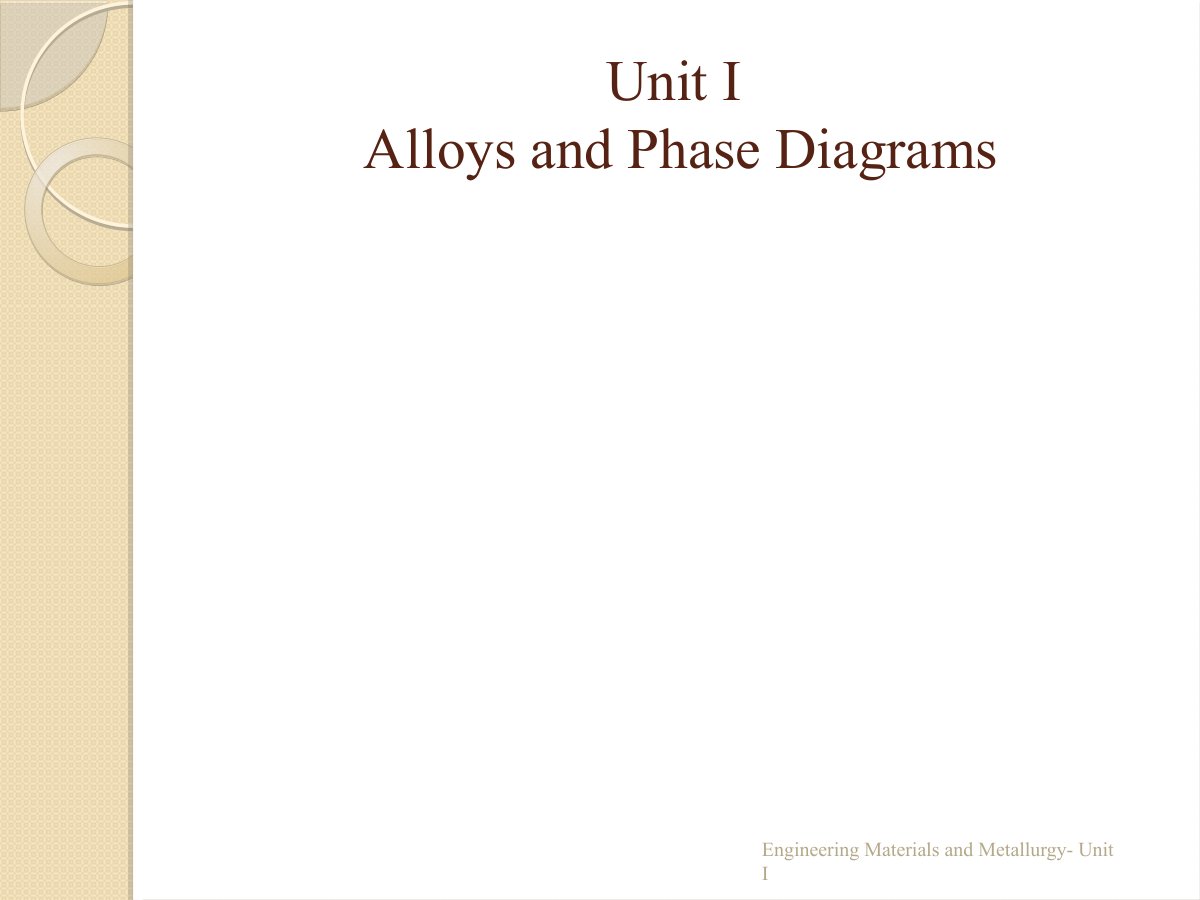 Unit I
Alloys and Phase Diagrams

Engineering Materials and Metallurgy- Unit I